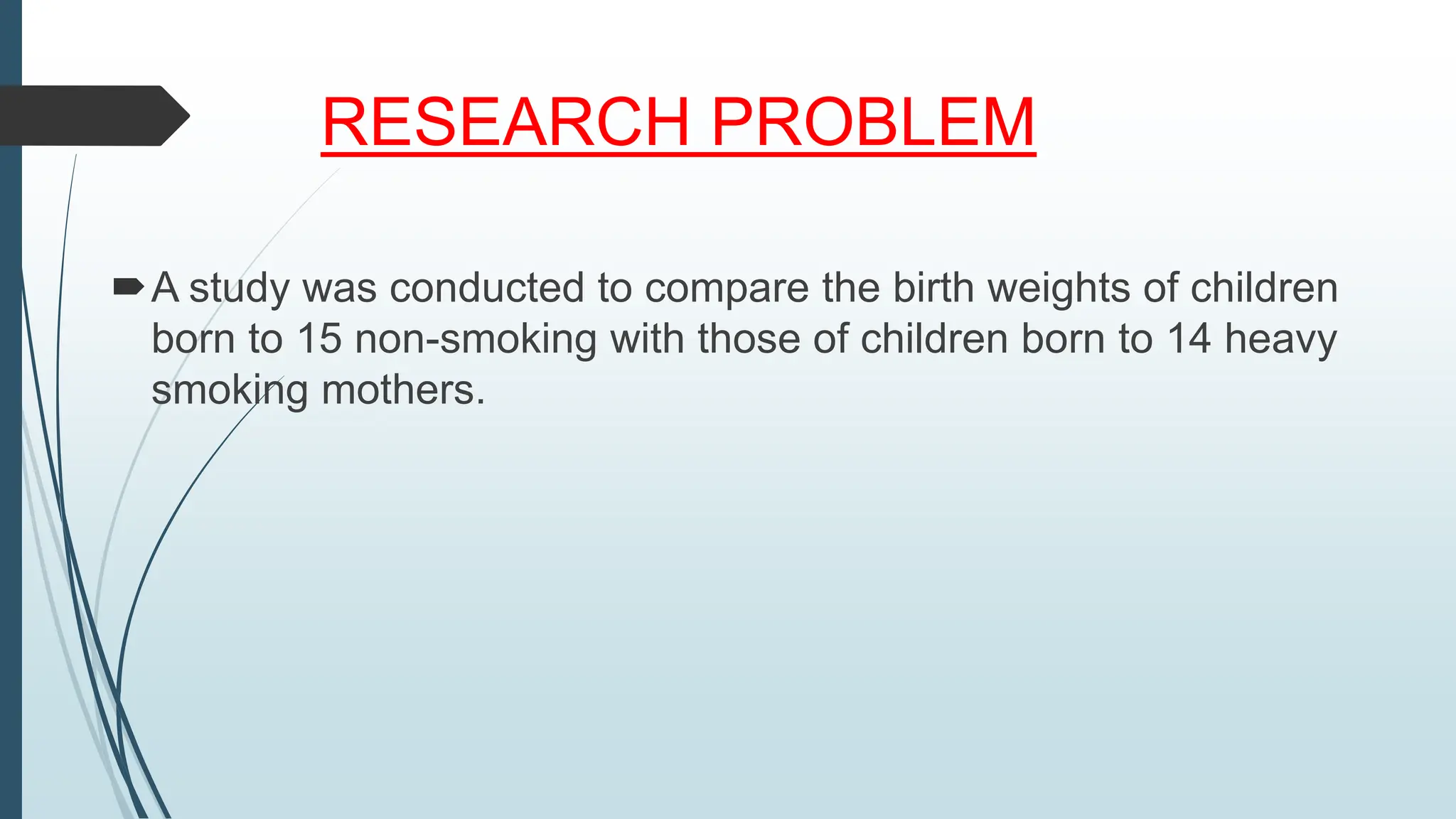 RESEARCH PROBLEM

A study was conducted to compare the birth weights of children born to 15 non-smoking with those of children born to 14 heavy smoking mothers.